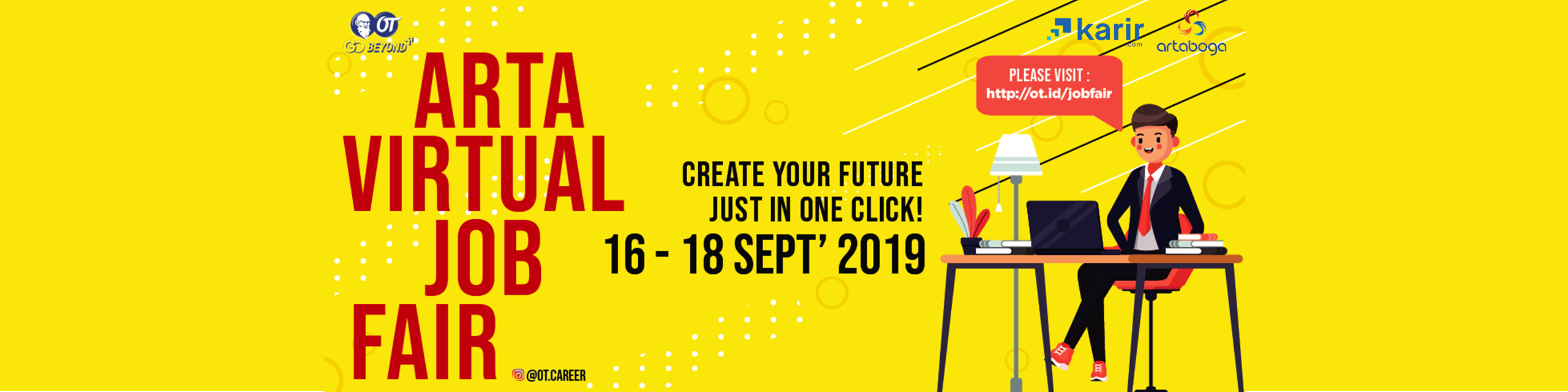 OT
GO BEYOND

ARTA
VIRTUAL
JOB
FAIR

@OT.CAREER

CREATE YOUR FUTURE
JUST IN ONE CLICK!
16 - 18 SEPT' 2019

karir.com
artaboga

PLEASE VISIT :
http://ot.id/jobfair